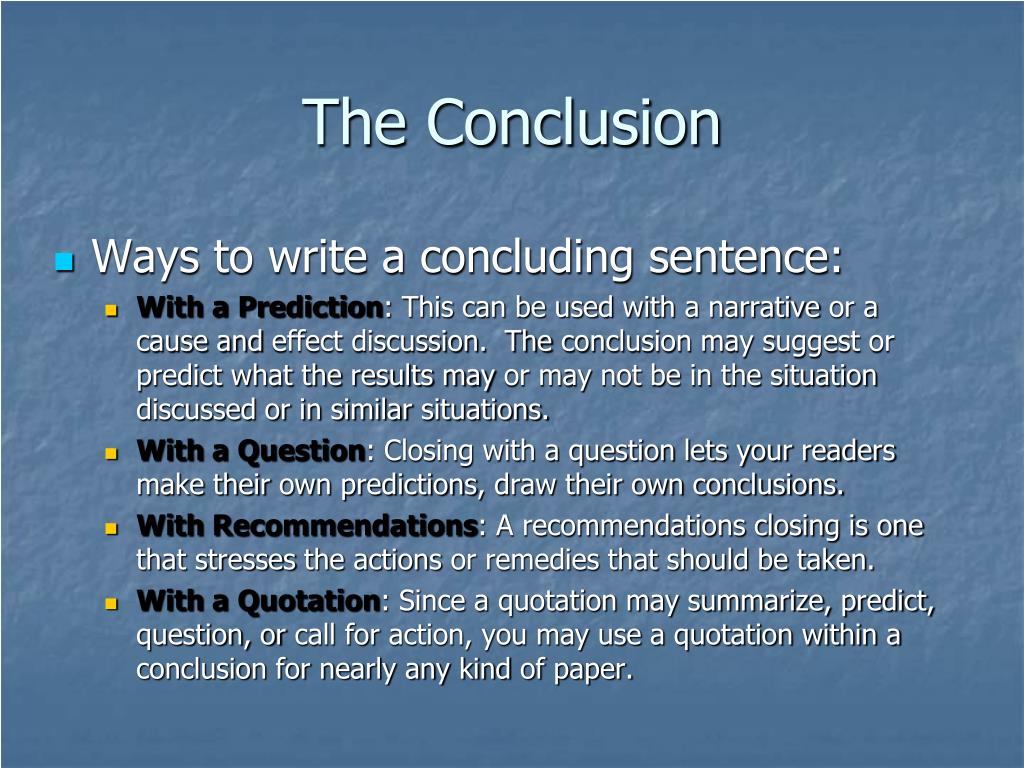 The Conclusion

Ways to write a concluding sentence:

With a Prediction: This can be used with a narrative or a cause and effect discussion.  The conclusion may suggest or predict what the results may or may not be in the situation discussed or in similar situations.

With a Question: Closing with a question lets your readers make their own predictions, draw their own conclusions.

With Recommendations: A recommendations closing is one that stresses the actions or remedies that should be taken.

With a Quotation: Since a quotation may summarize, predict, question, or call for action, you may use a quotation within a conclusion for nearly any kind of paper.